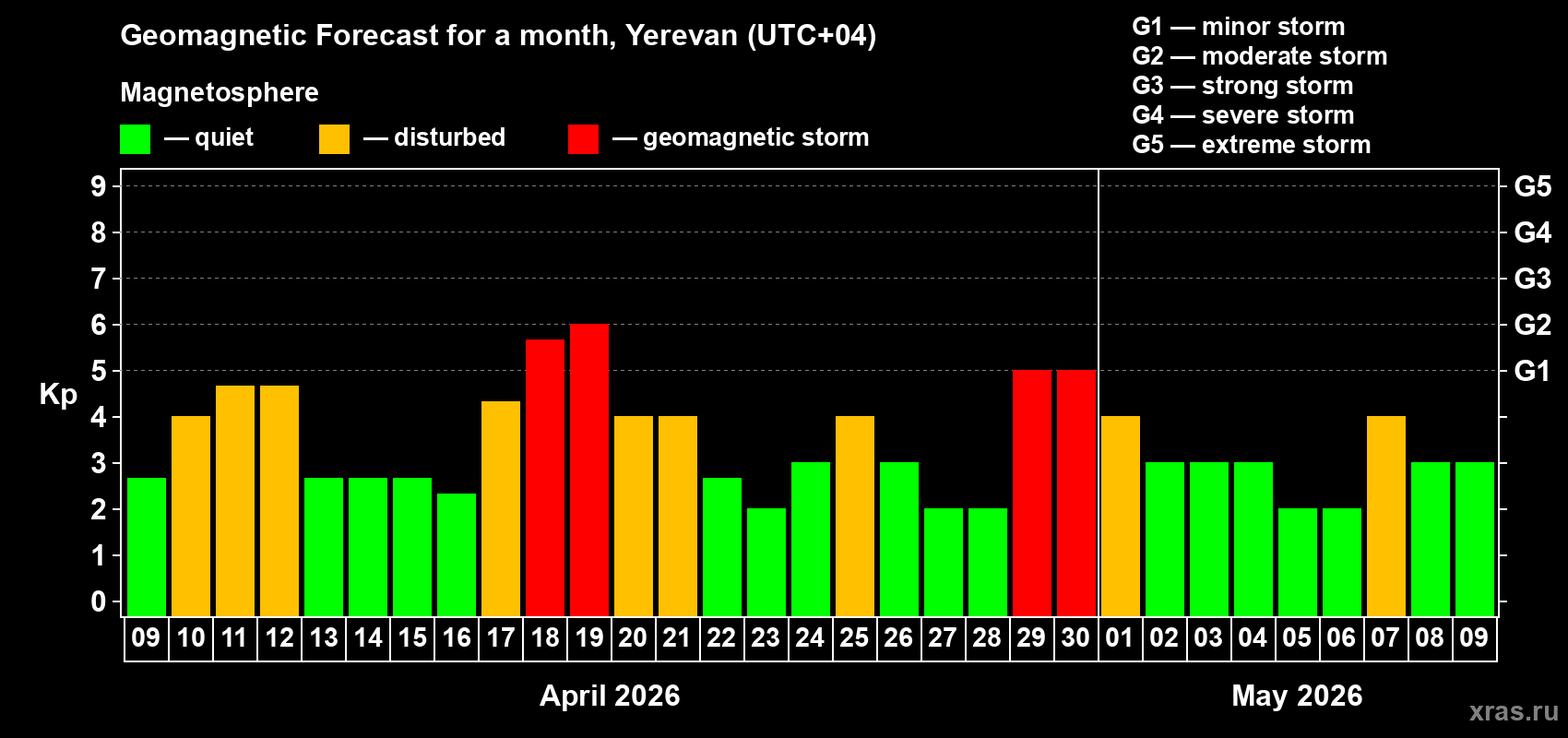 Geomagnetic Forecast for a month, Yerevan (UTC+04)

Magnetosphere

— quiet — disturbed — geomagnetic storm

G1 — minor storm
G2 — moderate storm
G3 — strong storm
G4 — severe storm
G5 — extreme storm

Kp

9
8
7
6
5
4
3
2
1
0

G5
G4
G3
G2
G1

09 10 11 12 13 14 15 16 17 18 19 20 21 22 23 24 25 26 27 28 29 30 01 02 03 04 05 06 07 08 09

April 2026

May 2026

xras.ru